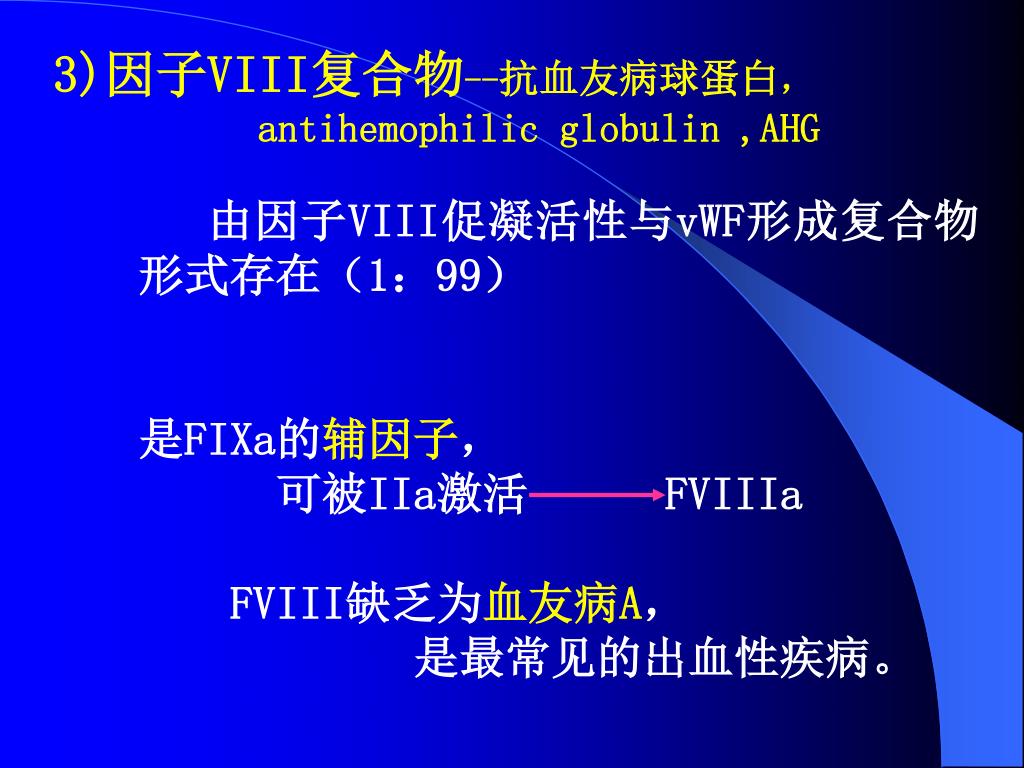 3)因子VIII复合物--抗血友病球蛋白，
antihemophilic globulin ,AHG

由因子VIII促凝活性与vWF形成复合物形式存在（1：99）

是FIXa的辅因子，
可被IIa激活 FVIIIa

FVIII缺乏为血友病A，
是最常见的出血性疾病。